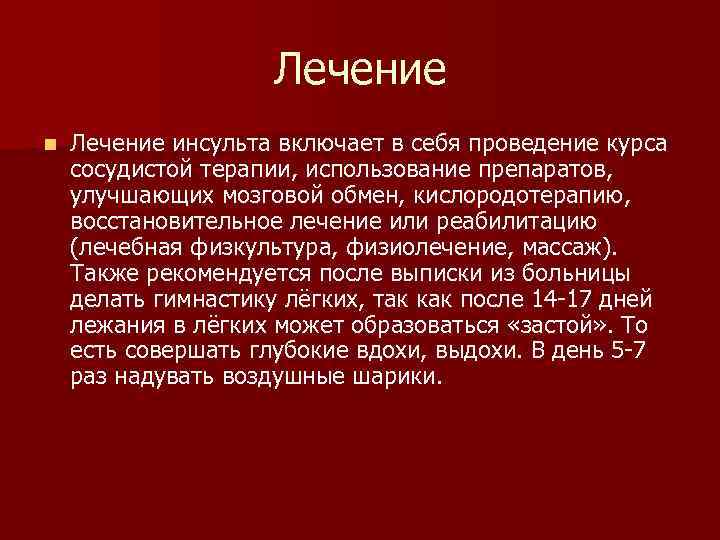 Лечение

Лечение инсульта включает в себя проведение курса сосудистой терапии, использование препаратов, улучшающих мозговой обмен, кислородотерапию, восстановительное лечение или реабилитацию (лечебная физкультура, физиолечение, массаж). Также рекомендуется после выписки из больницы делать гимнастику лёгких, так как после 14-17 дней лежания в лёгких может образоваться «застой». То есть совершать глубокие вдохи, выдохи. В день 5-7 раз надувать воздушные шарики.